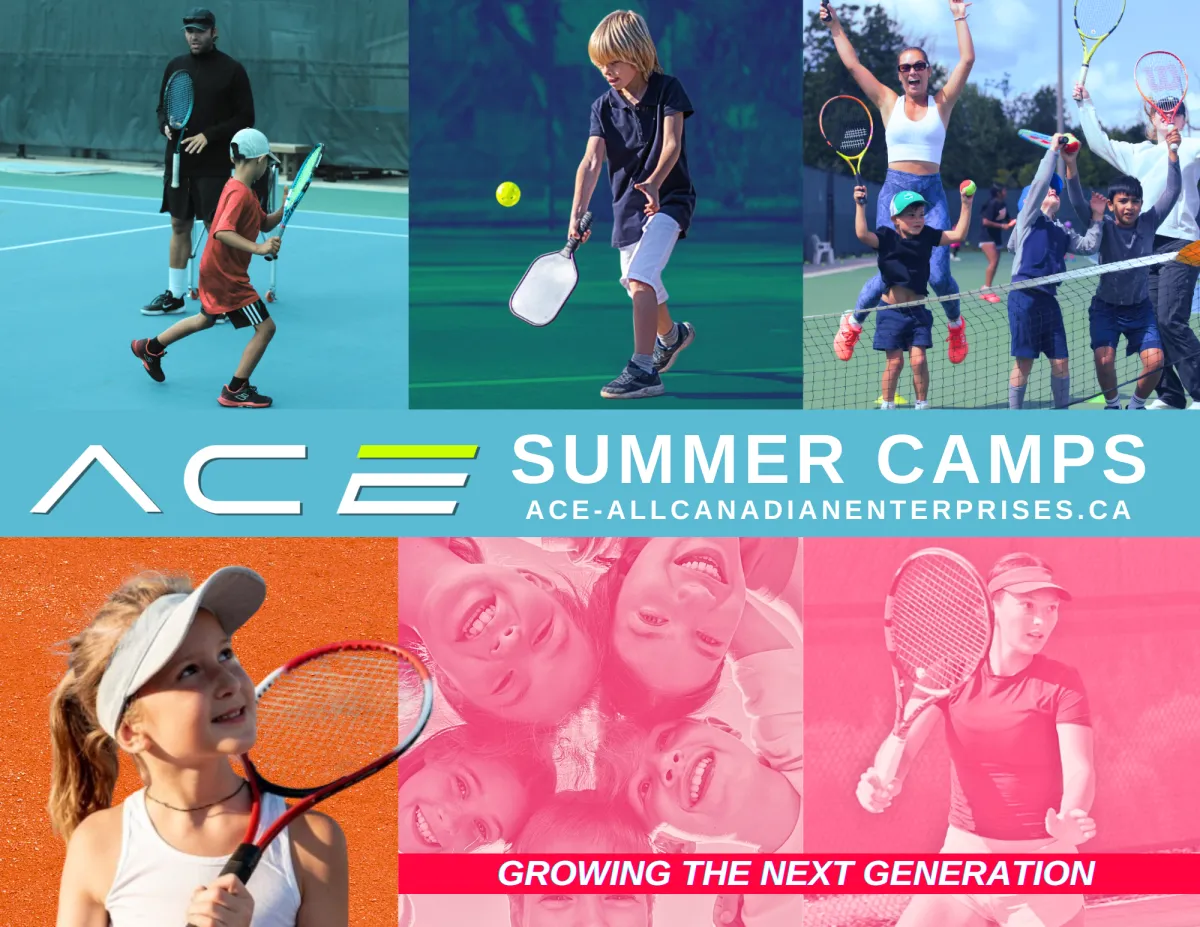 ACE SUMMER CAMPS
ACE-ALLCANADIANENTERPRISES.CA

GROWING THE NEXT GENERATION